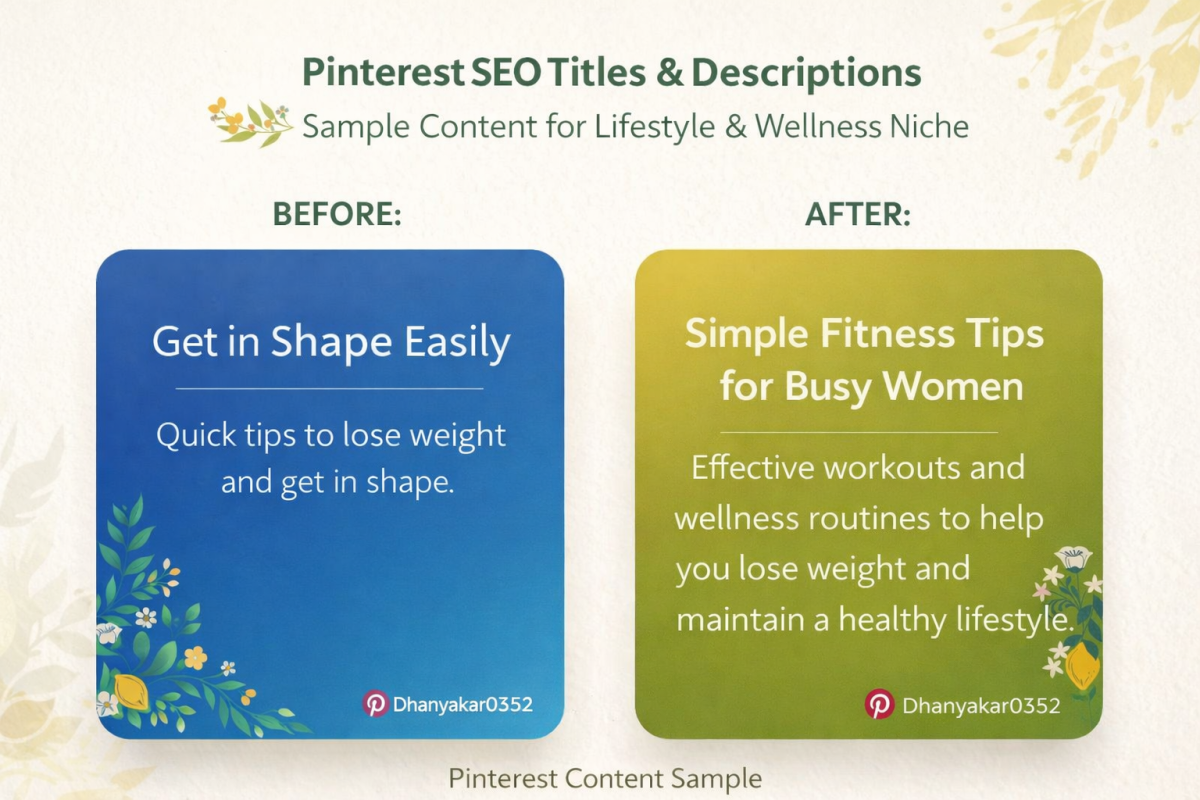 Pinterest SEO Titles & Descriptions

Sample Content for Lifestyle & Wellness Niche

BEFORE:

Get in Shape Easily

Quick tips to lose weight and get in shape.

Dhanyakar0352

AFTER:

Simple Fitness Tips for Busy Women

Effective workouts and wellness routines to help you lose weight and maintain a healthy lifestyle.

Dhanyakar0352

Pinterest Content Sample